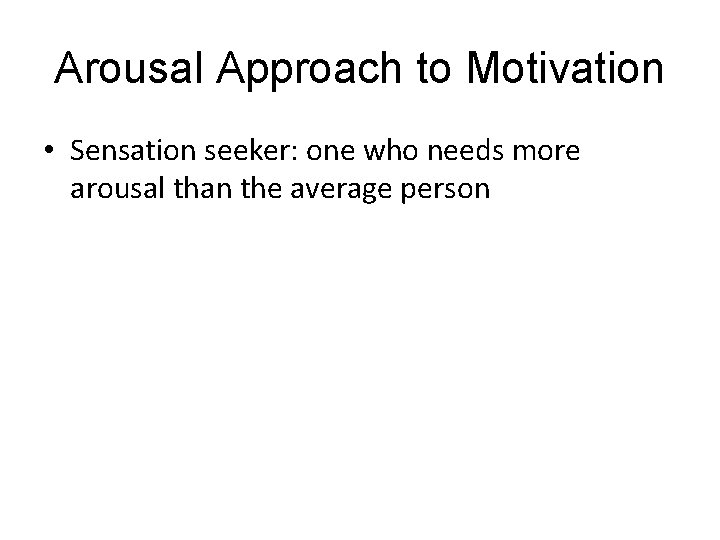 Arousal Approach to Motivation

• Sensation seeker: one who needs more arousal than the average person